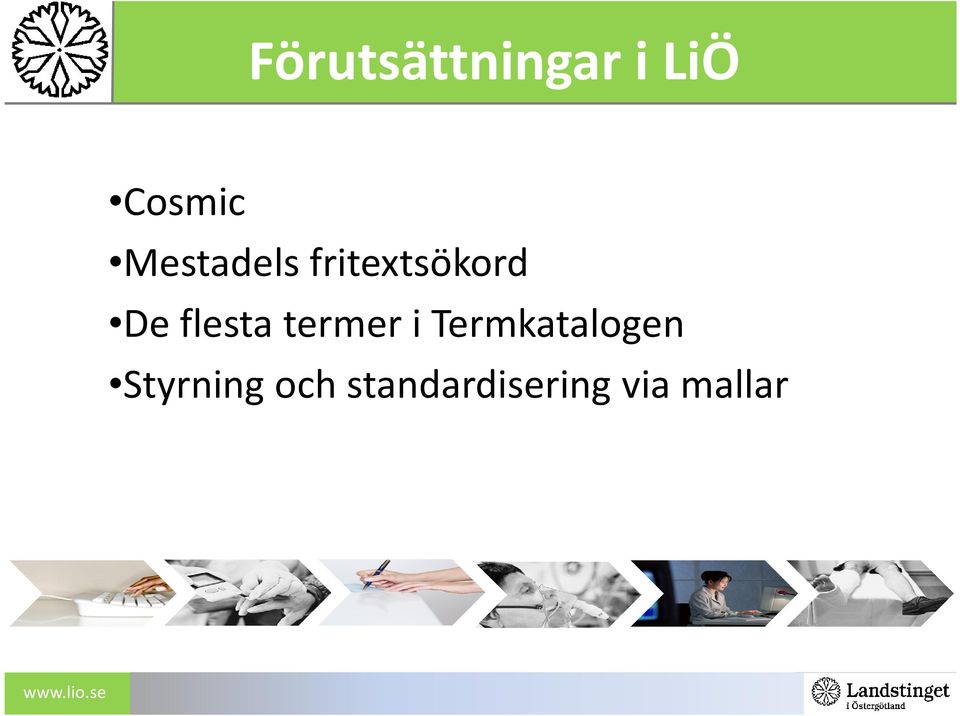 Förutsättningar i LiÖ

•Cosmic
•Mestadels fritextsökord
•De flesta termer i Termkatalogen
•Styrning och standardisering via mallar

www.lio.se

Landstinget i Östergötland